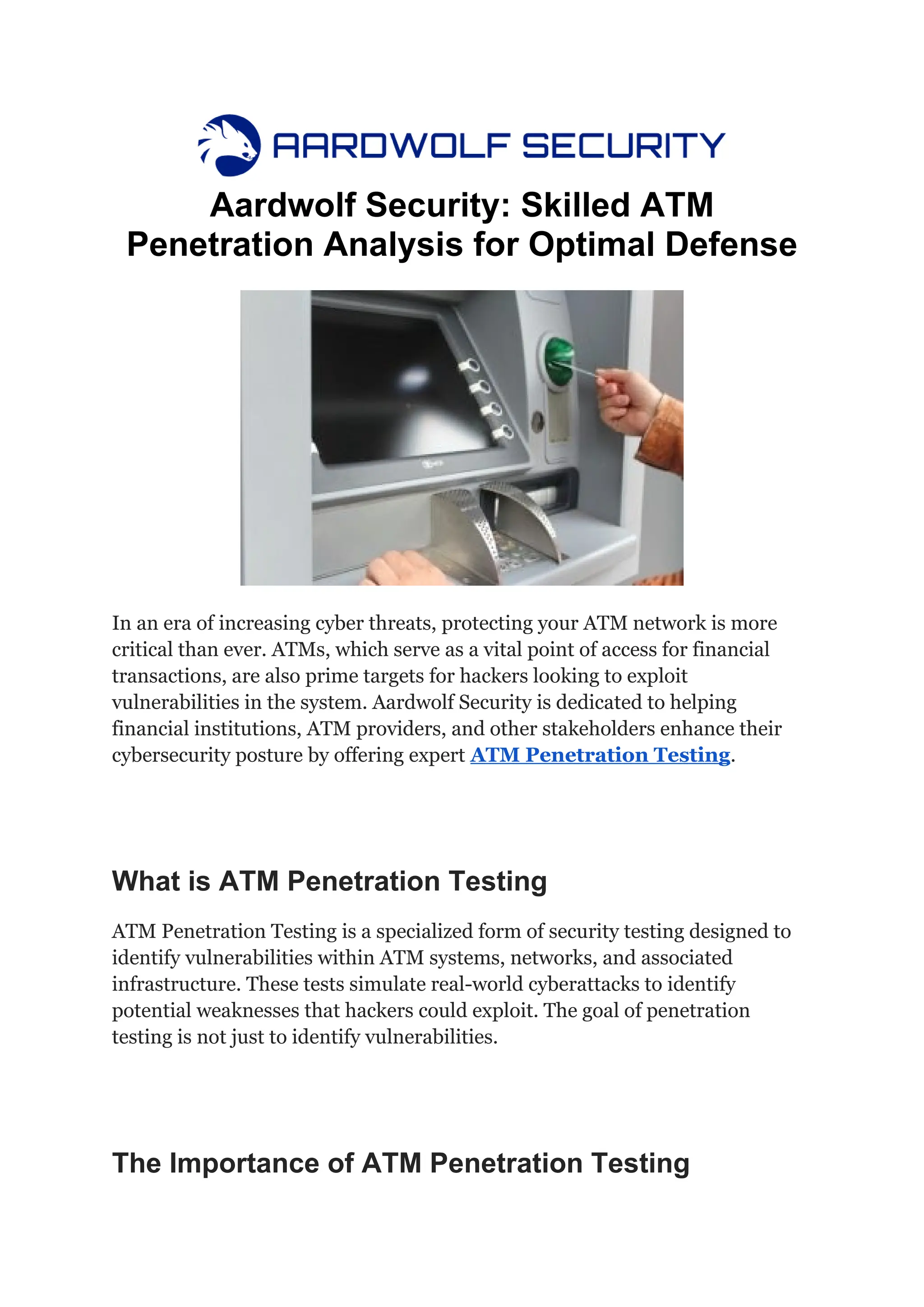 AARDWOLF SECURITY

Aardwolf Security: Skilled ATM Penetration Analysis for Optimal Defense

In an era of increasing cyber threats, protecting your ATM network is more critical than ever. ATMs, which serve as a vital point of access for financial transactions, are also prime targets for hackers looking to exploit vulnerabilities in the system. Aardwolf Security is dedicated to helping financial institutions, ATM providers, and other stakeholders enhance their cybersecurity posture by offering expert ATM Penetration Testing.

What is ATM Penetration Testing

ATM Penetration Testing is a specialized form of security testing designed to identify vulnerabilities within ATM systems, networks, and associated infrastructure. These tests simulate real-world cyberattacks to identify potential weaknesses that hackers could exploit. The goal of penetration testing is not just to identify vulnerabilities.

The Importance of ATM Penetration Testing